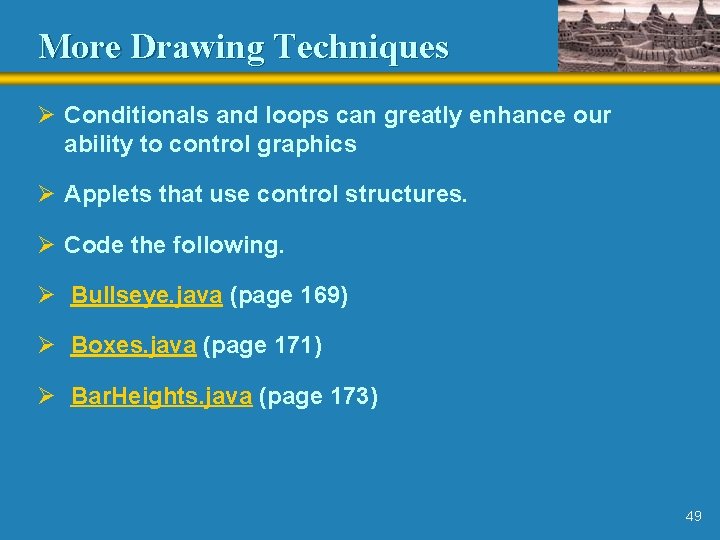 More Drawing Techniques

➢ Conditionals and loops can greatly enhance our ability to control graphics

➢ Applets that use control structures.

➢ Code the following.

➢ Bullseye.java (page 169)

➢ Boxes.java (page 171)

➢ BarHeights.java (page 173)

49